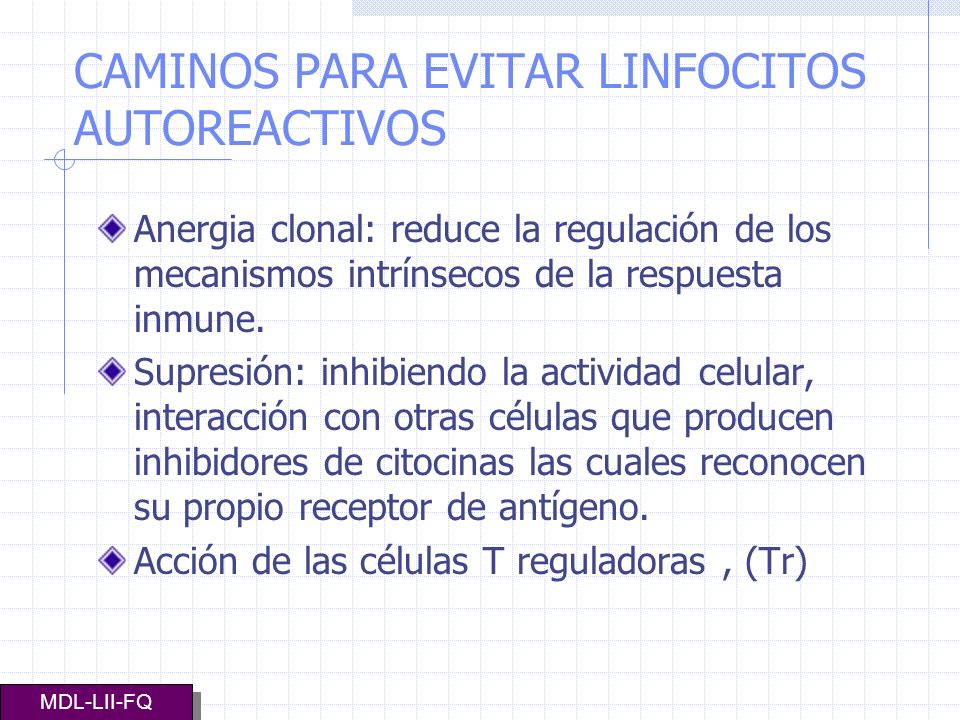 CAMINOS PARA EVITAR LINFOCITOS AUTOREACTIVOS

Anergia clonal: reduce la regulación de los mecanismos intrínsecos de la respuesta inmune.

Supresión: inhibiendo la actividad celular, interacción con otras células que producen inhibidores de citocinas las cuales reconocen su propio receptor de antígeno.

Acción de las células T reguladoras , (Tr)

MDL-LII-FQ